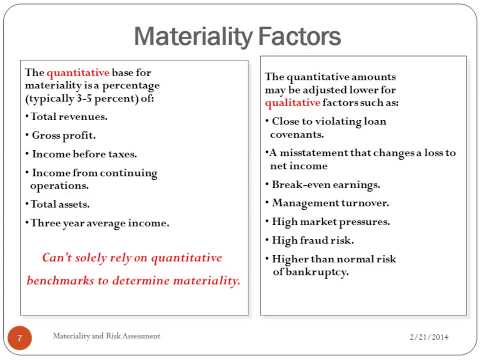 Materiality Factors

The quantitative base for materiality is a percentage (typically 3-5 percent) of:

• Total revenues.

• Gross profit.

• Income before taxes.

• Income from continuing operations.

• Total assets.

• Three year average income.

Can't solely rely on quantitative benchmarks to determine materiality.

The quantitative amounts may be adjusted lower for qualitative factors such as:

• Close to violating loan covenants.

• A misstatement that changes a loss to net income

• Break-even earnings.

• Management turnover.

• High market pressures.

• High fraud risk.

• Higher than normal risk of bankruptcy.

7

Materiality and Risk Assessment

2/21/2014